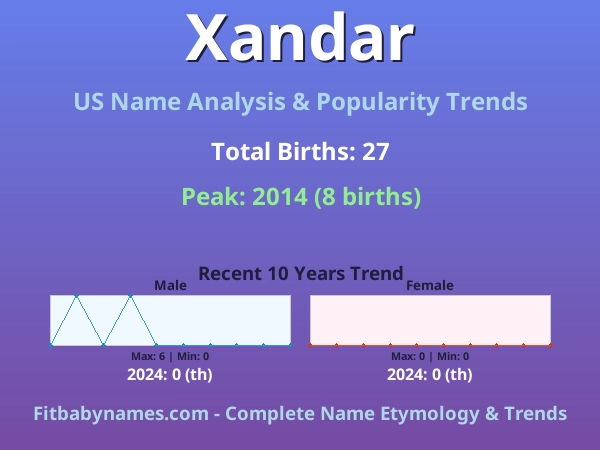 Xandar

US Name Analysis & Popularity Trends

Total Births: 27

Peak: 2014 (8 births)

Recent 10 Years Trend

Male

Max: 6 | Min: 0

2024: 0 (th)

Female

Max: 0 | Min: 0

2024: 0 (th)

Fitbabynames.com - Complete Name Etymology & Trends